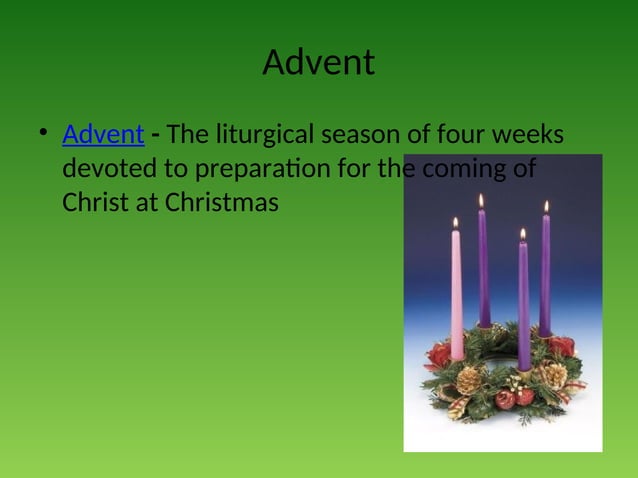 Advent

• Advent - The liturgical season of four weeks devoted to preparation for the coming of Christ at Christmas